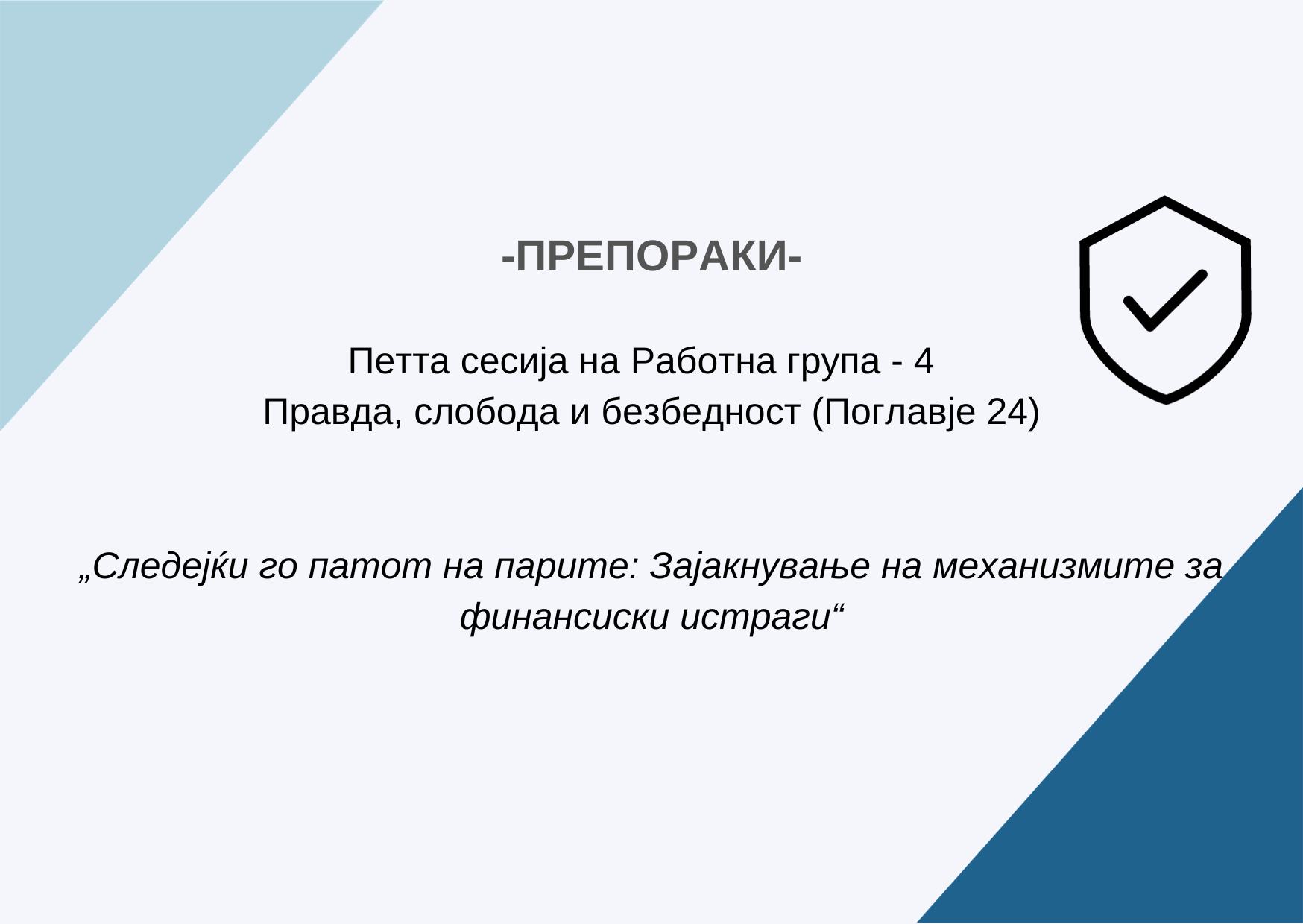 -ПРЕПОРАКИ-

Петта сесија на Работна група - 4
Правда, слобода и безбедност (Поглавје 24)

„Следејќи го патот на парите: Зајакнување на механизмите за финансиски истраги“